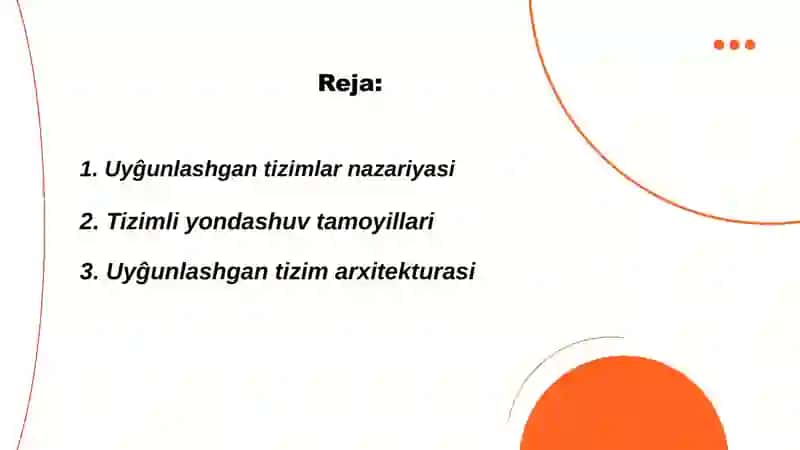 Reja:

1. Uyĝunlashgan tizimlar nazariyasi

2. Tizimli yondashuv tamoyillari

3. Uyĝunlashgan tizim arxitekturasi